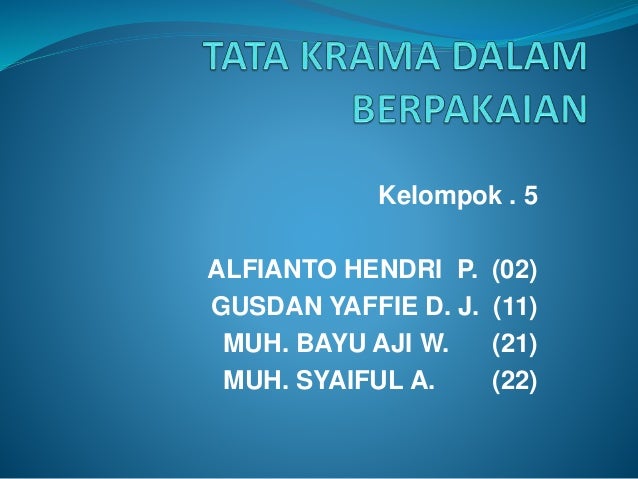 TATA KRAMA DALAM BERPAKAIAN

Kelompok . 5

ALFIANTO HENDRI P. (02)
GUSDAN YAFFIE D. J. (11)
MUH. BAYU AJI W. (21)
MUH. SYAIFUL A. (22)